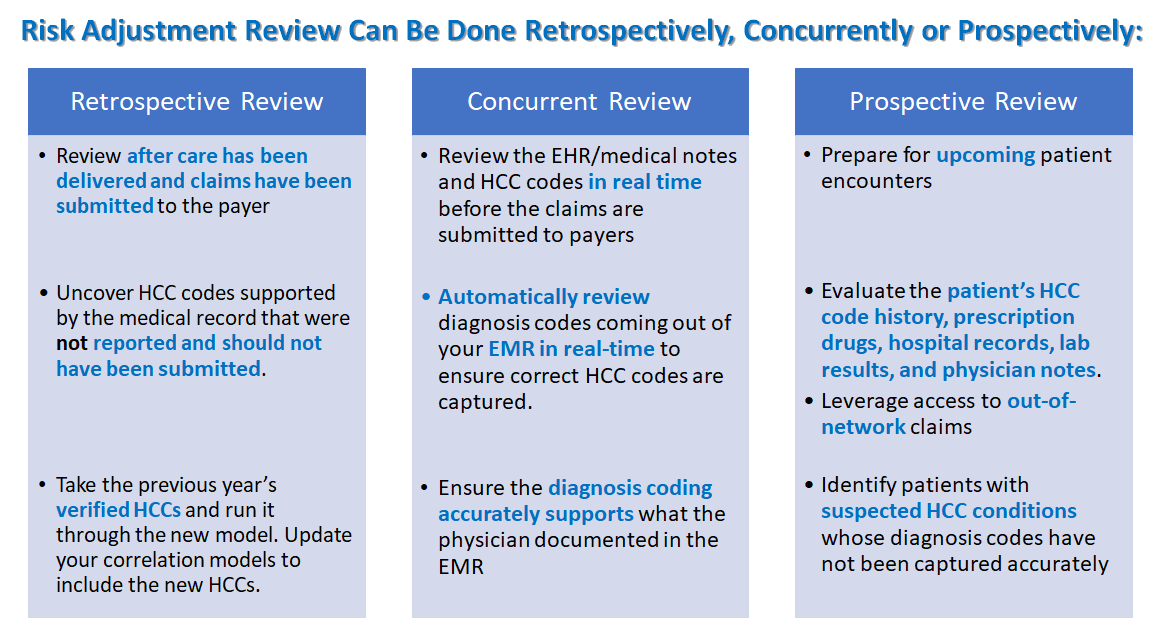 Risk Adjustment Review Can Be Done Retrospectively, Concurrently or Prospectively:

Retrospective Review

• Review after care has been delivered and claims have been submitted to the payer

• Uncover HCC codes supported by the medical record that were not reported and should not have been submitted.

• Take the previous year's verified HCCs and run it through the new model. Update your correlation models to include the new HCCs.

Concurrent Review

• Review the EHR/medical notes and HCC codes in real time before the claims are submitted to payers

• Automatically review diagnosis codes coming out of your EMR in real-time to ensure correct HCC codes are captured.

• Ensure the diagnosis coding accurately supports what the physician documented in the EMR

Prospective Review

• Prepare for upcoming patient encounters

• Evaluate the patient's HCC code history, prescription drugs, hospital records, lab results, and physician notes.

• Leverage access to out-of-network claims

• Identify patients with suspected HCC conditions whose diagnosis codes have not been captured accurately